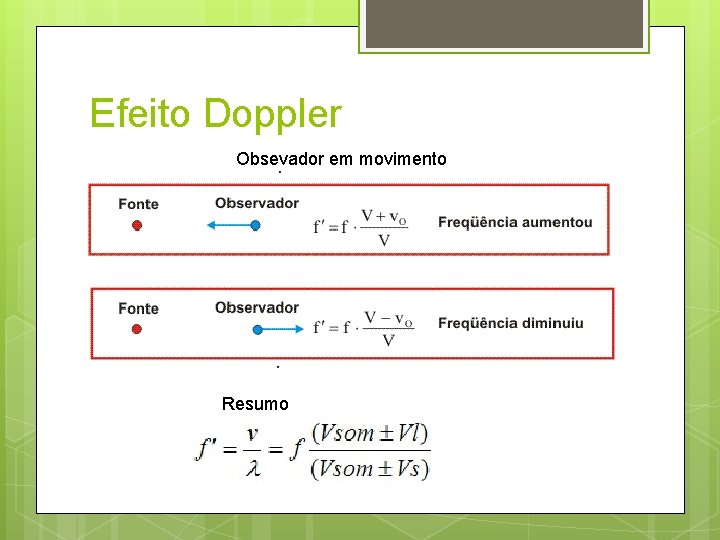 Efeito Doppler

Obsevador em movimento

Fonte

Observador

$f' = f \cdot \frac{V + v_O}{V}$

Freqüência aumentou

Fonte

Observador

$f' = f \cdot \frac{V - v_O}{V}$

Freqüência diminuiu

Resumo

$f' = \frac{v}{\lambda} = f \frac{(Vsom \pm Vl)}{(Vsom \pm Vs)}$